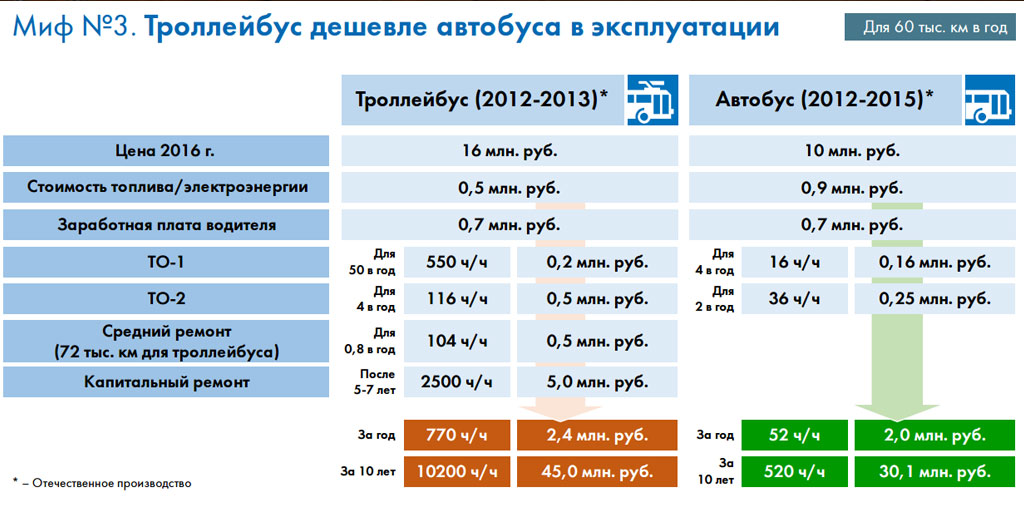 Миф №3. Троллейбус дешевле автобуса в эксплуатации

Для 60 тыс. км в год

| | Троллейбус (2012-2013)* | | | Автобус (2012-2015)* | | |
|---|---|---|---|---|---|---|
| Цена 2016 г. | 16 млн. руб. | | | 10 млн. руб. | | |
| Стоимость топлива/электроэнергии | 0,5 млн. руб. | | | 0,9 млн. руб. | | |
| Заработная плата водителя | 0,7 млн. руб. | | | 0,7 млн. руб. | | |
| ТО-1 | Для 50 в год | 550 ч/ч | 0,2 млн. руб. | Для 4 в год | 16 ч/ч | 0,16 млн. руб. |
| ТО-2 | Для 4 в год | 116 ч/ч | 0,5 млн. руб. | Для 2 в год | 36 ч/ч | 0,25 млн. руб. |
| Средний ремонт (72 тыс. км для троллейбуса) | Для 0,8 в год | 104 ч/ч | 0,5 млн. руб. | | | |
| Капитальный ремонт | После 5-7 лет | 2500 ч/ч | 5,0 млн. руб. | | | |
| | За год | 770 ч/ч | 2,4 млн. руб. | За год | 52 ч/ч | 2,0 млн. руб. |
| | За 10 лет | 10200 ч/ч | 45,0 млн. руб. | За 10 лет | 520 ч/ч | 30,1 млн. руб. |

* – Отечественное производство